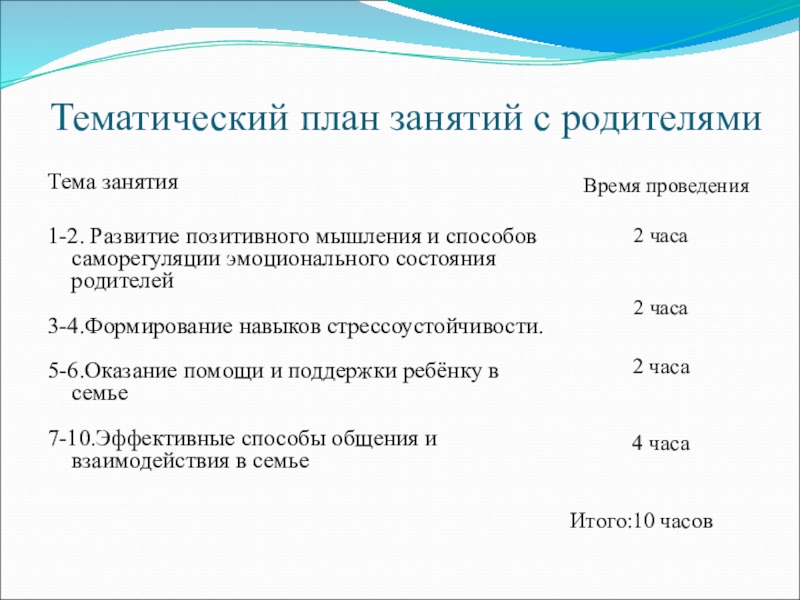 Тематический план занятий с родителями

Тема занятия

1-2. Развитие позитивного мышления и способов саморегуляции эмоционального состояния родителей

3-4.Формирование навыков стрессоустойчивости.

5-6.Оказание помощи и поддержки ребёнку в семье

7-10.Эффективные способы общения и взаимодействия в семье

Время проведения

2 часа

2 часа

2 часа

4 часа

Итого:10 часов